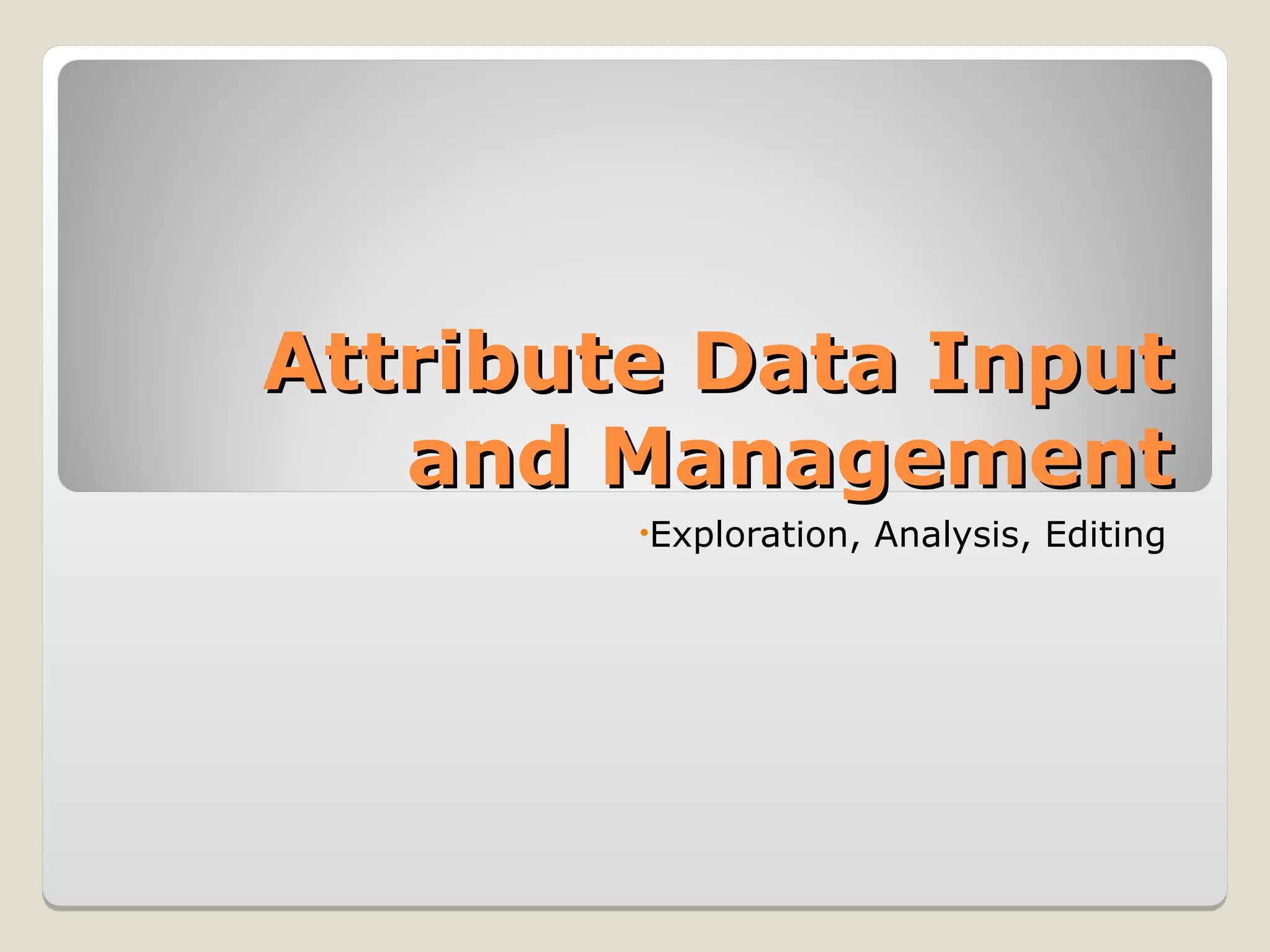 Attribute Data Input and Management

•Exploration, Analysis, Editing